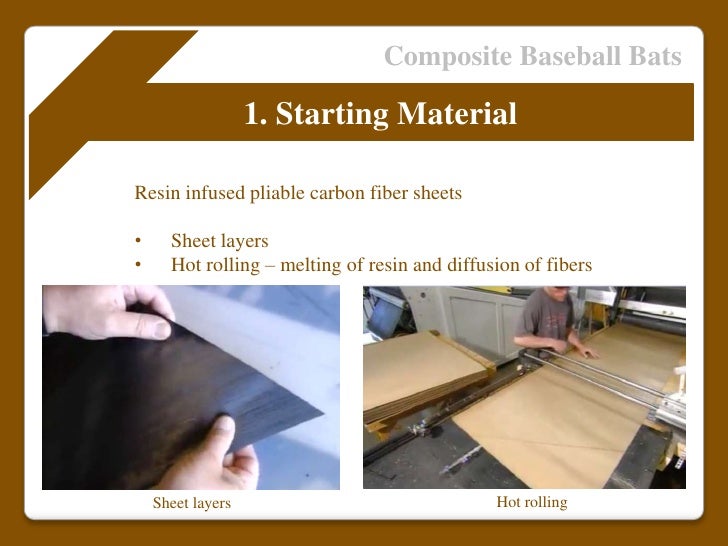 Composite Baseball Bats

1. Starting Material

Resin infused pliable carbon fiber sheets

• Sheet layers
• Hot rolling – melting of resin and diffusion of fibers

Sheet layers

Hot rolling